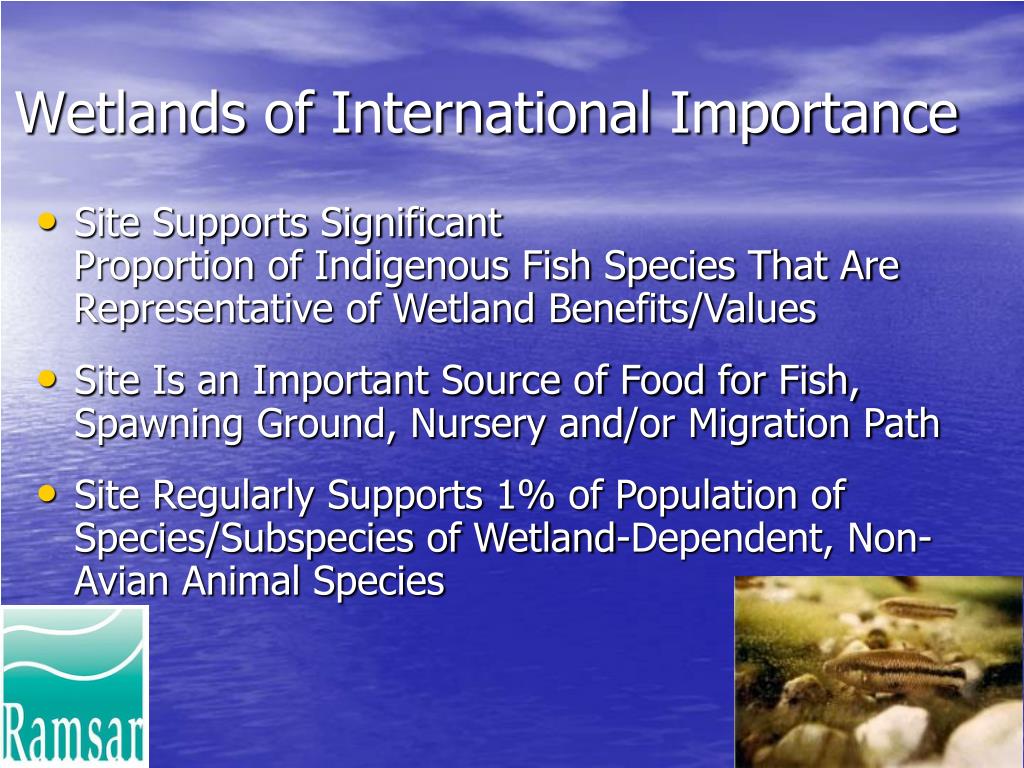 Wetlands of International Importance

• Site Supports Significant Proportion of Indigenous Fish Species That Are Representative of Wetland Benefits/Values

• Site Is an Important Source of Food for Fish, Spawning Ground, Nursery and/or Migration Path

• Site Regularly Supports 1% of Population of Species/Subspecies of Wetland-Dependent, Non-Avian Animal Species

Ramsar